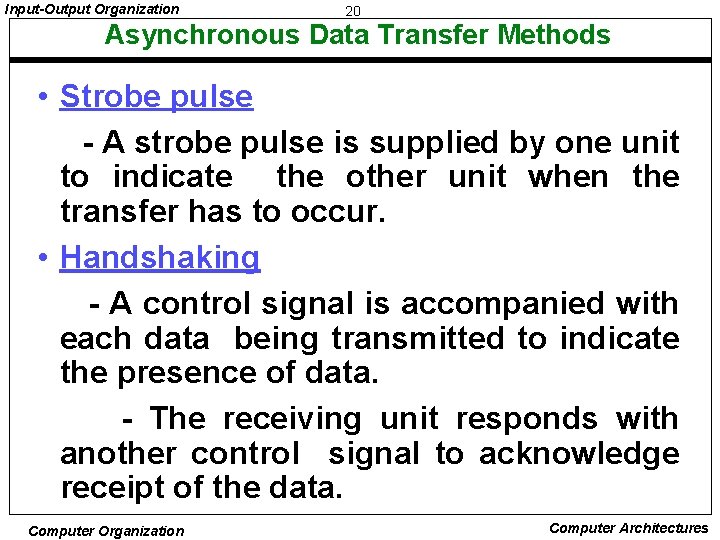 Input-Output Organization

20

Asynchronous Data Transfer Methods

• Strobe pulse

- A strobe pulse is supplied by one unit to indicate the other unit when the transfer has to occur.

• Handshaking

- A control signal is accompanied with each data being transmitted to indicate the presence of data.

- The receiving unit responds with another control signal to acknowledge receipt of the data.

Computer Organization

Computer Architectures